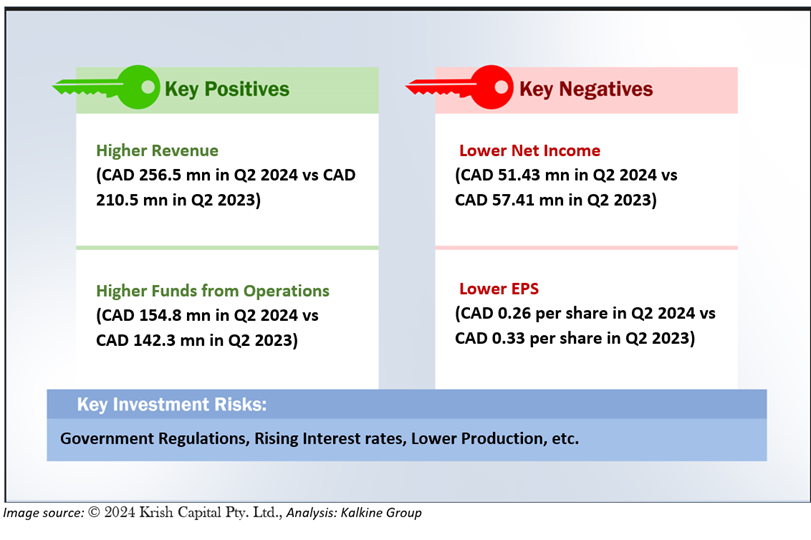 Key Positives

Higher Revenue
(CAD 256.5 mn in Q2 2024 vs CAD 210.5 mn in Q2 2023)

Higher Funds from Operations
(CAD 154.8 mn in Q2 2024 vs CAD 142.3 mn in Q2 2023)

Key Negatives

Lower Net Income
(CAD 51.43 mn in Q2 2024 vs CAD 57.41 mn in Q2 2023)

Lower EPS
(CAD 0.26 per share in Q2 2024 vs CAD 0.33 per share in Q2 2023)

Key Investment Risks:

Government Regulations, Rising Interest rates, Lower Production, etc.

Image source: © 2024 Krish Capital Pty. Ltd., Analysis: Kalkine Group